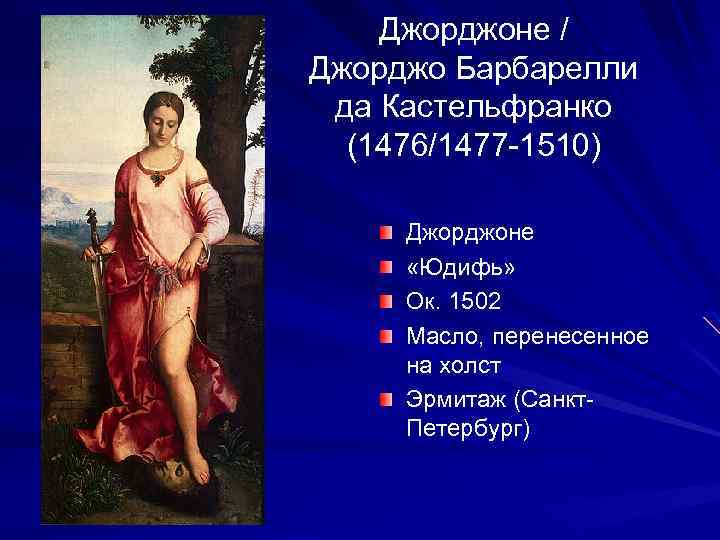 Джорджоне / Джорджо Барбарелли да Кастельфранко (1476/1477-1510)

Джорджоне

«Юдифь»

Ок. 1502

Масло, перенесенное на холст

Эрмитаж (Санкт-Петербург)